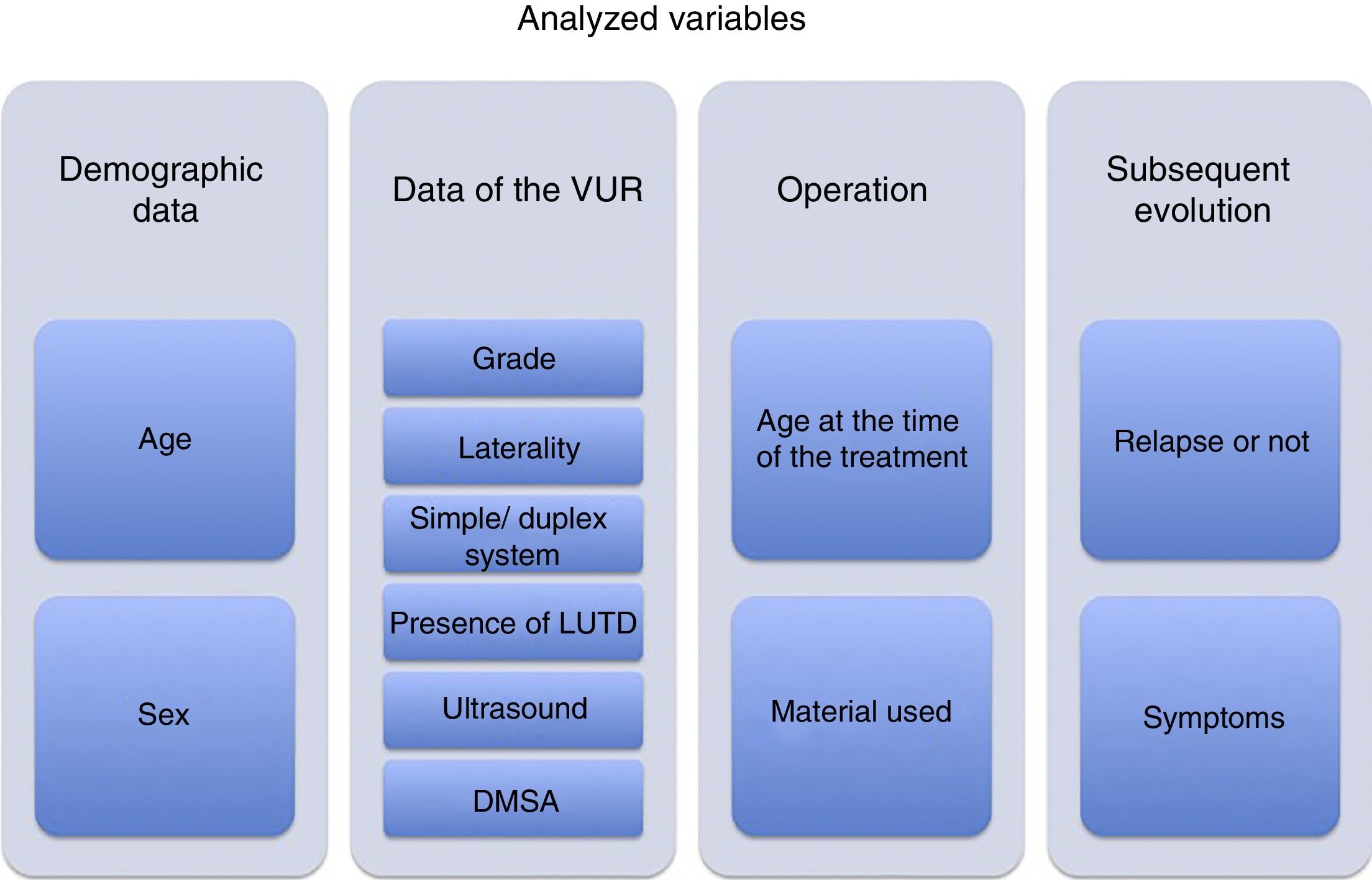 Analyzed variables

Demographic data

Age

Sex

Data of the VUR

Grade

Laterality

Simple/ duplex system

Presence of LUTD

Ultrasound

DMSA

Operation

Age at the time of the treatment

Material used

Subsequent evolution

Relapse or not

Symptoms